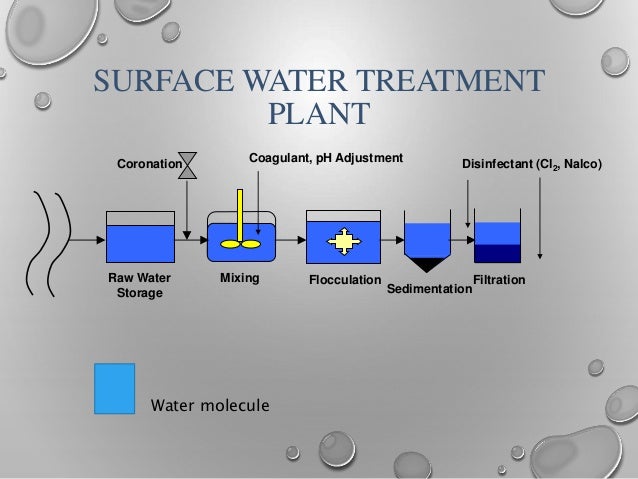 SURFACE WATER TREATMENT PLANT

Coronation

Coagulant, pH Adjustment

Disinfectant ($Cl_2$, Nalco)

Raw Water Storage

Mixing

Flocculation

Sedimentation

Filtration

Water molecule